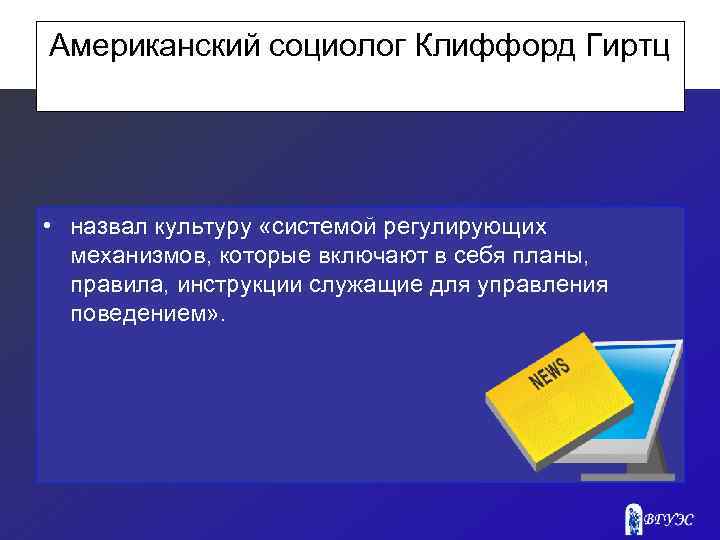 Американский социолог Клиффорд Гиртц

• назвал культуру «системой регулирующих механизмов, которые включают в себя планы, правила, инструкции служащие для управления поведением».

NEWS

ВГУЭС